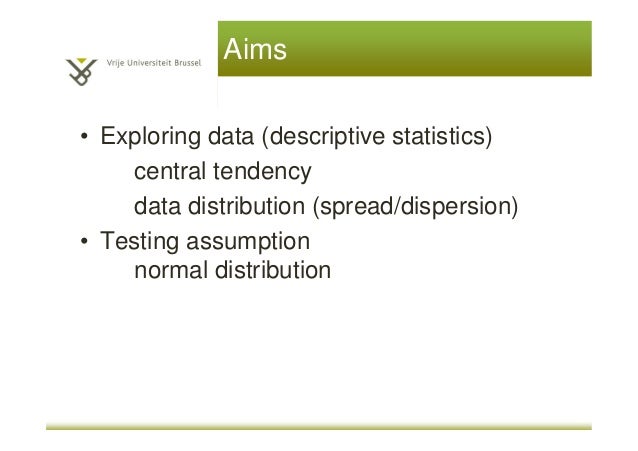 Vrije Universiteit Brussel

Aims

• Exploring data (descriptive statistics)
central tendency
data distribution (spread/dispersion)
• Testing assumption
normal distribution